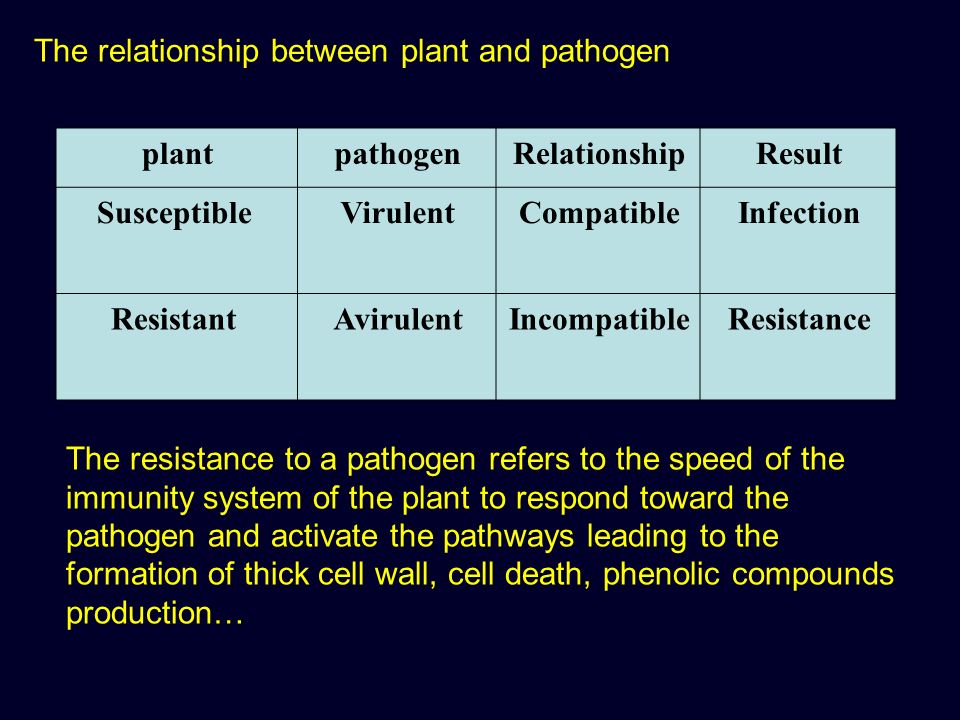 The relationship between plant and pathogen

| plant | pathogen | Relationship | Result |
|---|---|---|---|
| Susceptible | Virulent | Compatible | Infection |
| Resistant | Avirulent | Incompatible | Resistance |

The resistance to a pathogen refers to the speed of the immunity system of the plant to respond toward the pathogen and activate the pathways leading to the formation of thick cell wall, cell death, phenolic compounds production…